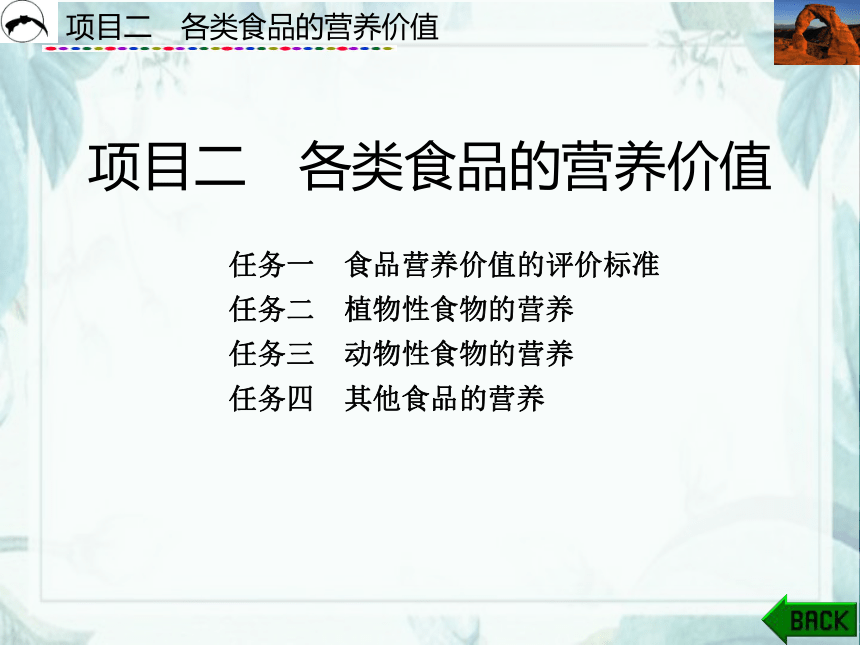 项目二　各类食品的营养价值

项目二　各类食品的营养价值

任务一　食品营养价值的评价标准
任务二　植物性食物的营养
任务三　动物性食物的营养
任务四　其他食品的营养

BACK